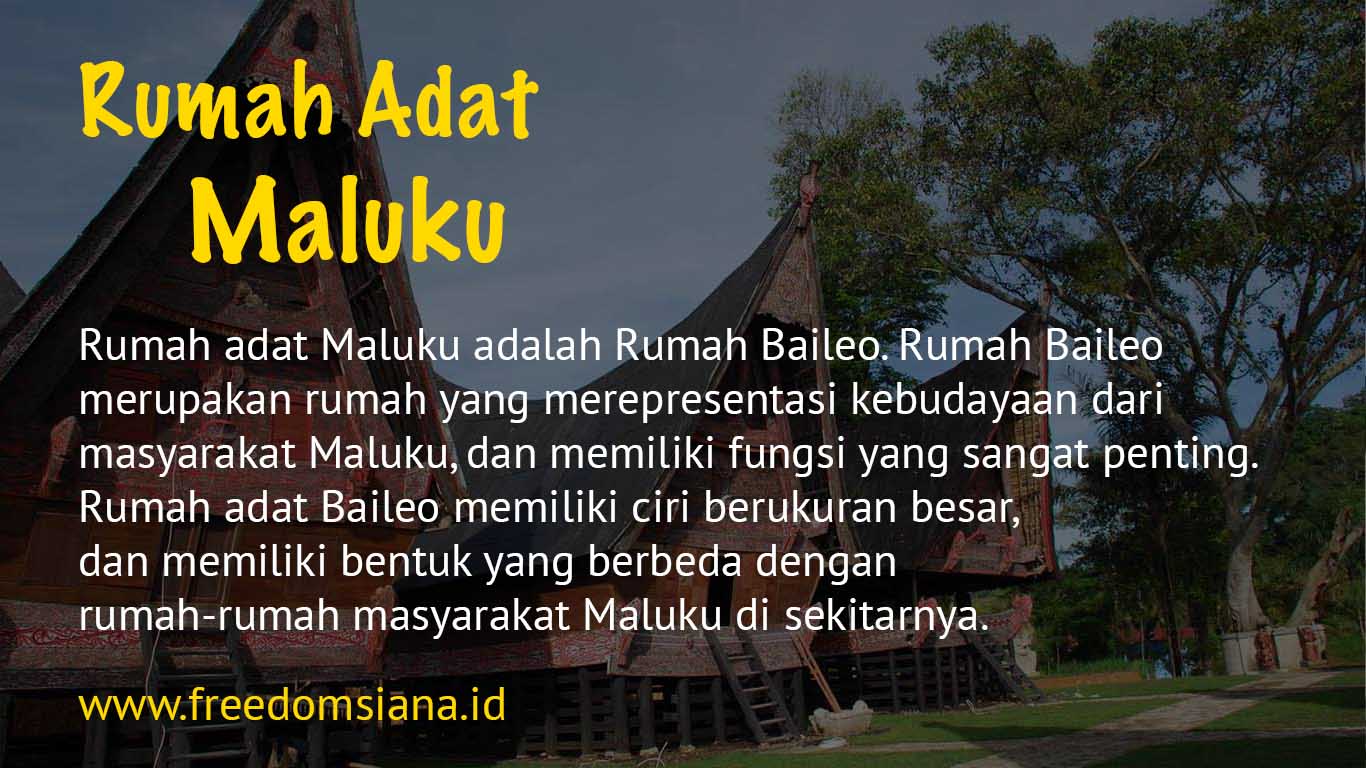 Rumah Adat Maluku

Rumah adat Maluku adalah Rumah Baileo. Rumah Baileo merupakan rumah yang merepresentasi kebudayaan dari masyarakat Maluku, dan memiliki fungsi yang sangat penting. Rumah adat Baileo memiliki ciri berukuran besar, dan memiliki bentuk yang berbeda dengan rumah-rumah masyarakat Maluku di sekitarnya.

www.freedomsiana.id